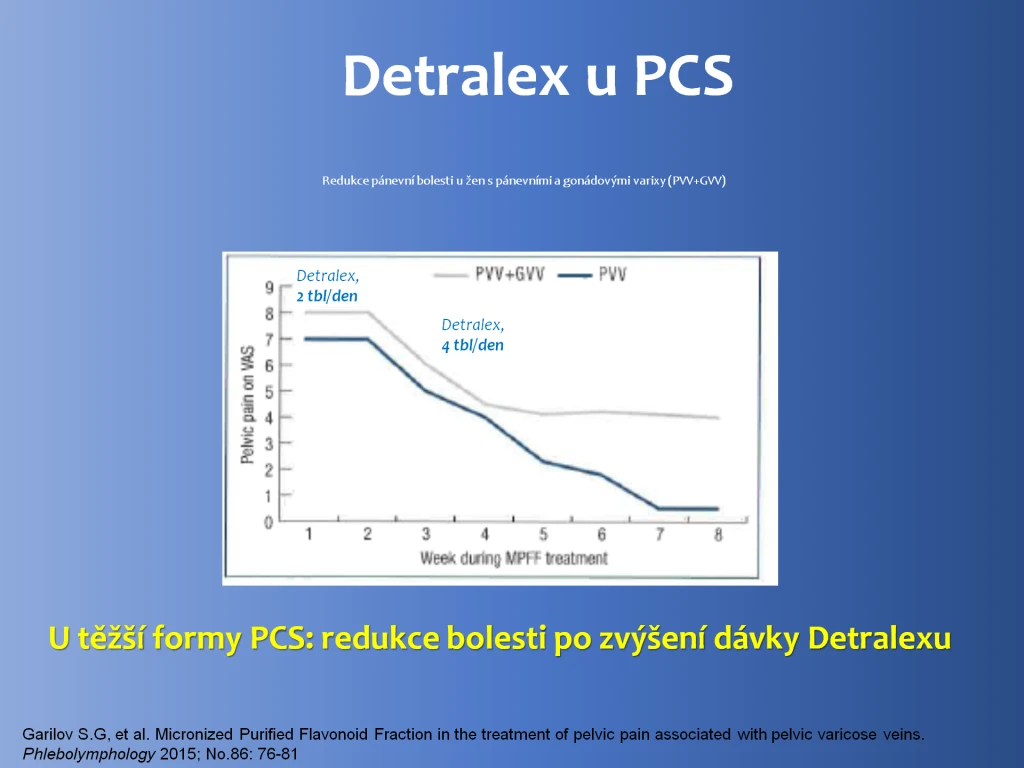 Detralex u PCS

Redukce pánevní bolesti u žen s pánevními a gonádovými varixy (PVV+GVV)

PVV+GVV PVV

Detralex, 2 tbl/den

Detralex, 4 tbl/den

Pelvic pain on VAS

9
8
7
6
5
4
3
2
1
0

1 2 3 4 5 6 7 8

Week during MPFF treatment

U těžší formy PCS: redukce bolesti po zvýšení dávky Detralexu

Garilov S.G, et al. Micronized Purified Flavonoid Fraction in the treatment of pelvic pain associated with pelvic varicose veins. Phlebolymphology 2015; No.86: 76-81